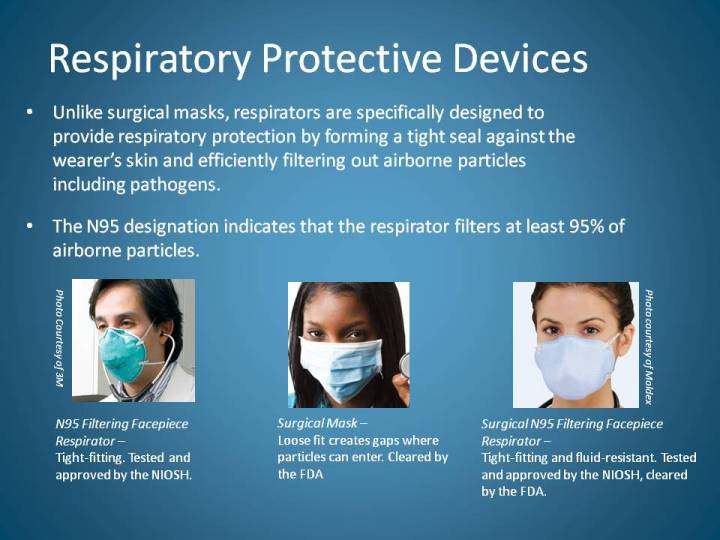 Respiratory Protective Devices

• Unlike surgical masks, respirators are specifically designed to provide respiratory protection by forming a tight seal against the wearer's skin and efficiently filtering out airborne particles including pathogens.

• The N95 designation indicates that the respirator filters at least 95% of airborne particles.

Photo Courtesy of 3M

N95 Filtering Facepiece Respirator –
Tight-fitting. Tested and approved by the NIOSH.

Surgical Mask –
Loose fit creates gaps where particles can enter. Cleared by the FDA

Photo courtesy of Moldex

Surgical N95 Filtering Facepiece Respirator –
Tight-fitting and fluid-resistant. Tested and approved by the NIOSH, cleared by the FDA.